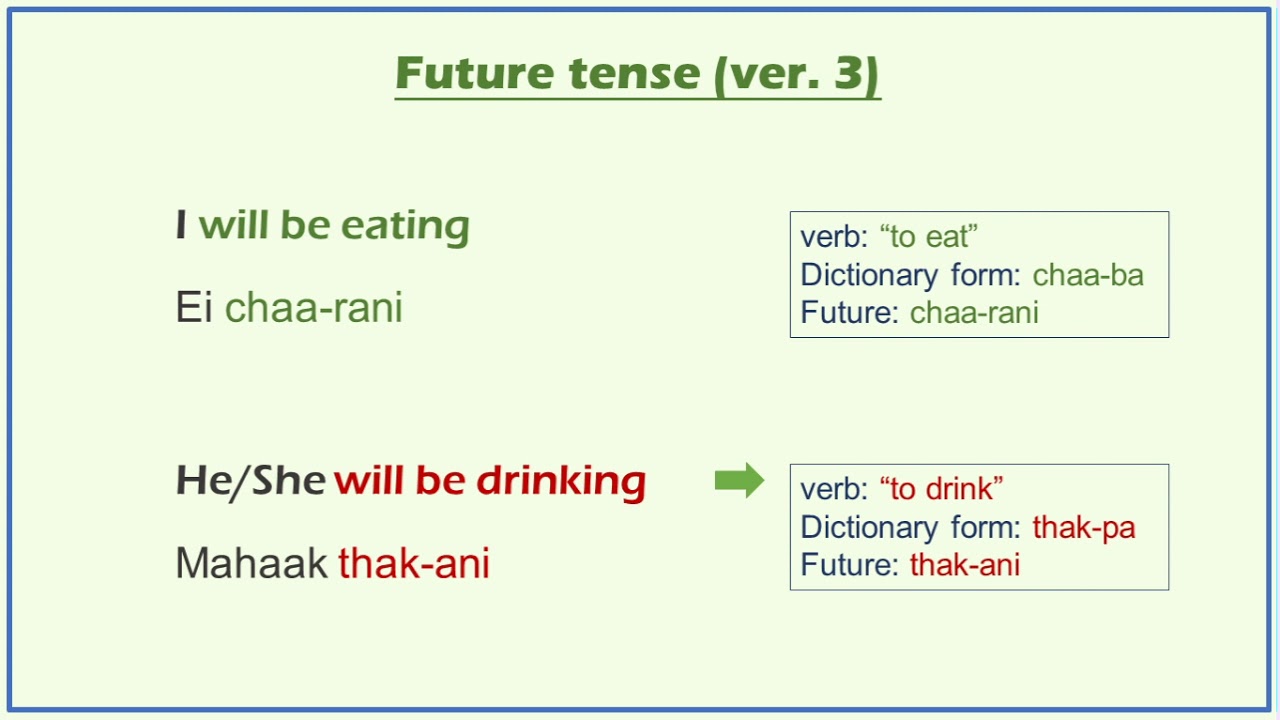 Future tense (ver. 3)

I will be eating

Ei chaa-rani

verb: “to eat”
Dictionary form: chaa-ba
Future: chaa-rani

He/She will be drinking

Mahaak thak-ani

verb: “to drink”
Dictionary form: thak-pa
Future: thak-ani